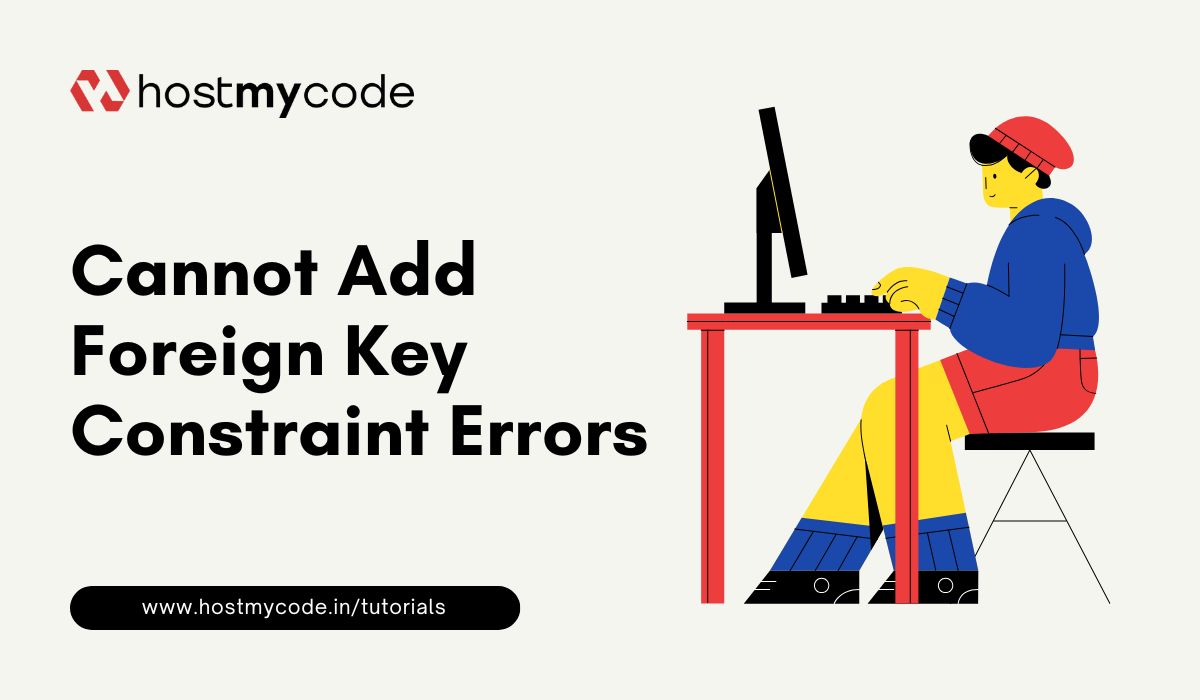 hostmycode

Cannot Add Foreign Key Constraint Errors

www.hostmycode.in/tutorials